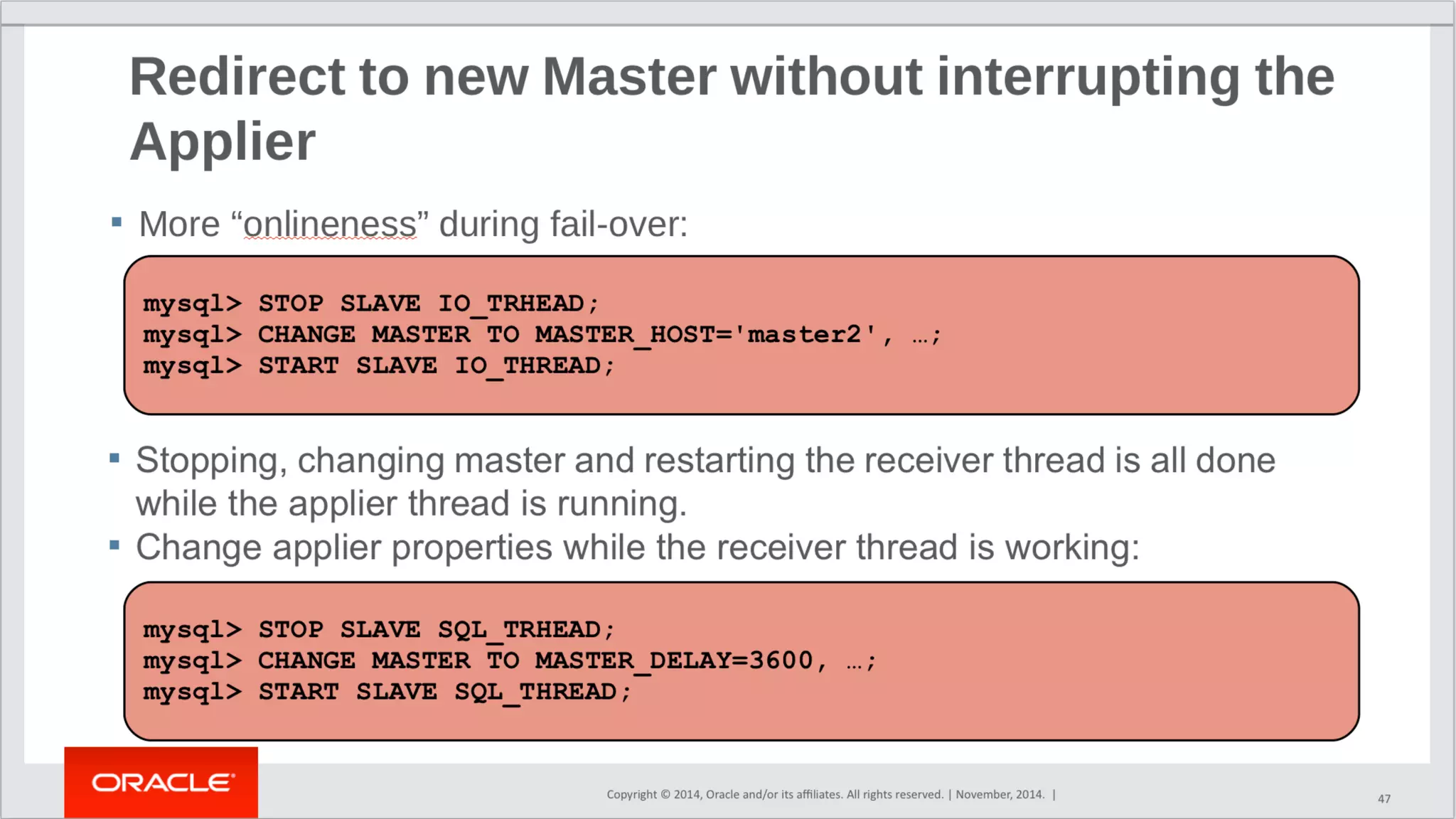 Redirect to new Master without interrupting the Applier

▪ More “onlineness” during fail-over:

mysql> STOP SLAVE IO_TRHEAD;
mysql> CHANGE MASTER TO MASTER_HOST='master2', …;
mysql> START SLAVE IO_THREAD;

▪ Stopping, changing master and restarting the receiver thread is all done while the applier thread is running.
▪ Change applier properties while the receiver thread is working:

mysql> STOP SLAVE SQL_TRHEAD;
mysql> CHANGE MASTER TO MASTER_DELAY=3600, …;
mysql> START SLAVE SQL_THREAD;

ORACLE

Copyright © 2014, Oracle and/or its affiliates. All rights reserved. | November, 2014. |

47